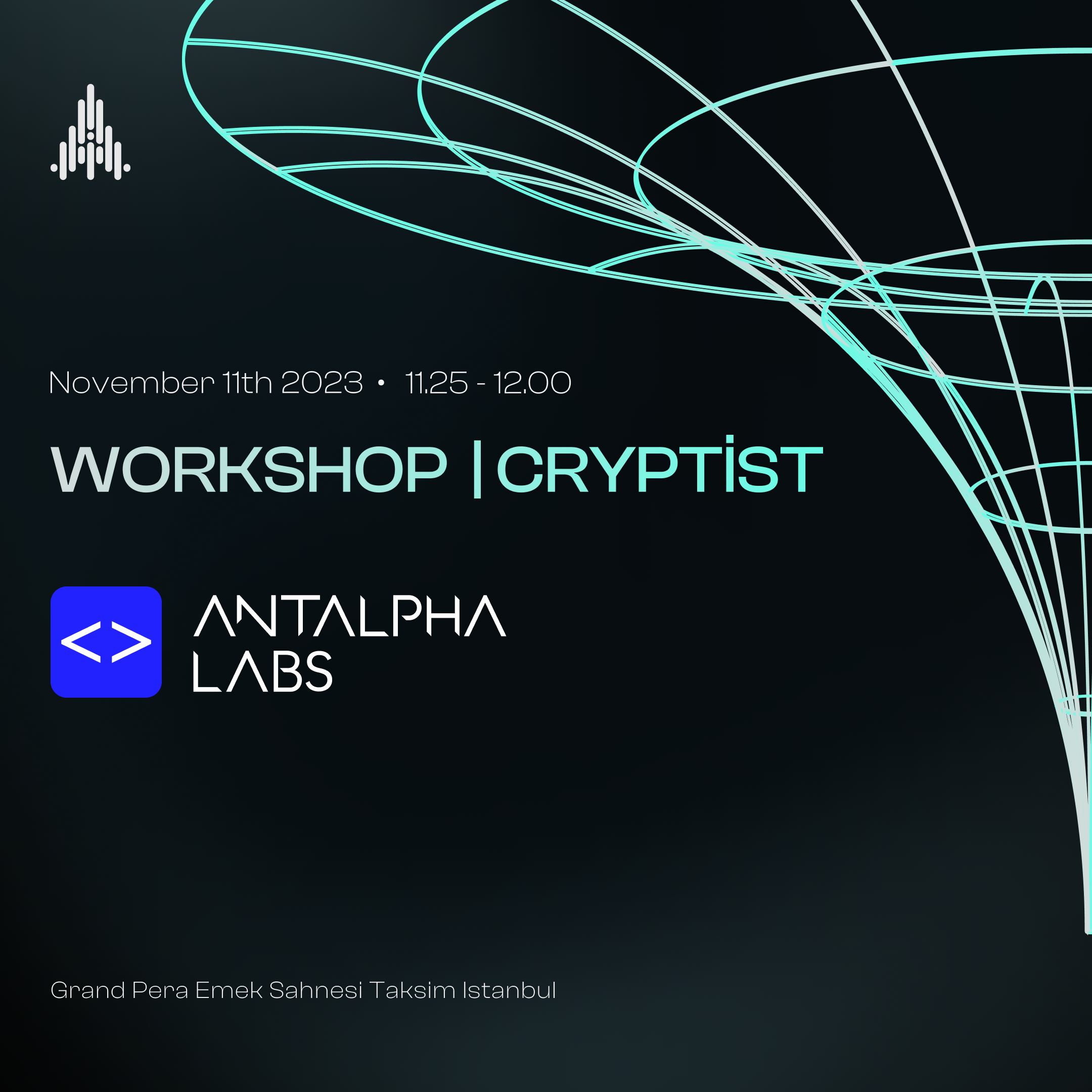 November 11th 2023 • 11.25 - 12.00

WORKSHOP | CRYPTİST

<>

ANTALPHA LABS

Grand Pera Emek Sahnesi Taksim Istanbul